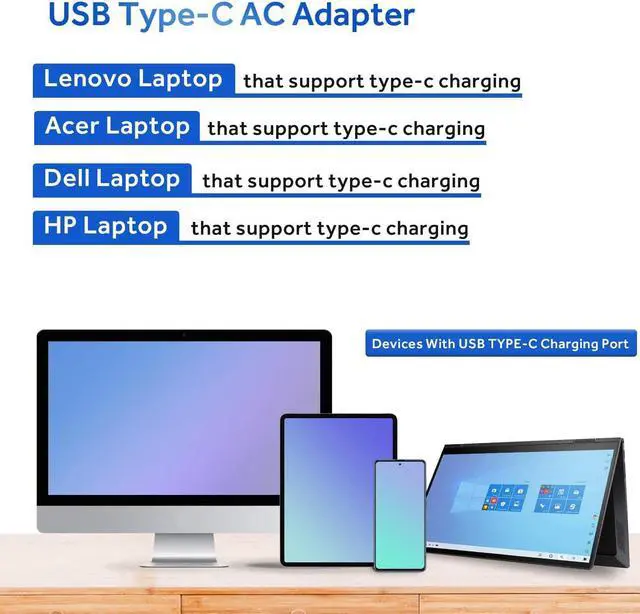 USB Type-C AC Adapter

Lenovo Laptop that support type-c charging

Acer Laptop that support type-c charging

Dell Laptop that support type-c charging

HP Laptop that support type-c charging

Devices With USB TYPE-C Charging Port